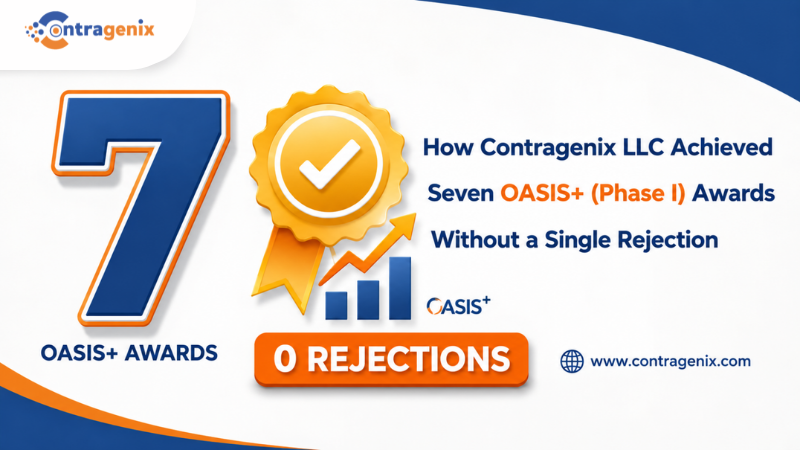 Contragenix

7

OASIS+ AWARDS

How Contragenix LLC Achieved Seven OASIS+ (Phase I) Awards Without a Single Rejection

OASIS+

0 REJECTIONS

www.contragenix.com